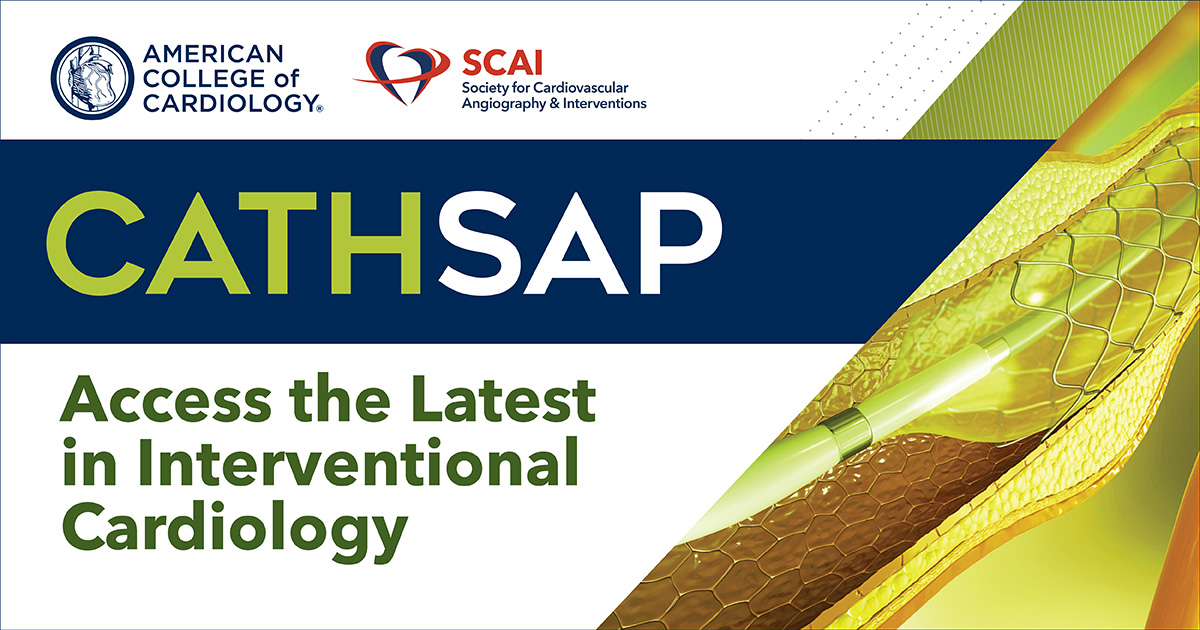 AMERICAN COLLEGE of CARDIOLOGY®

SCAI
Society for Cardiovascular Angiography & Interventions

CATHSAP

Access the Latest in Interventional Cardiology